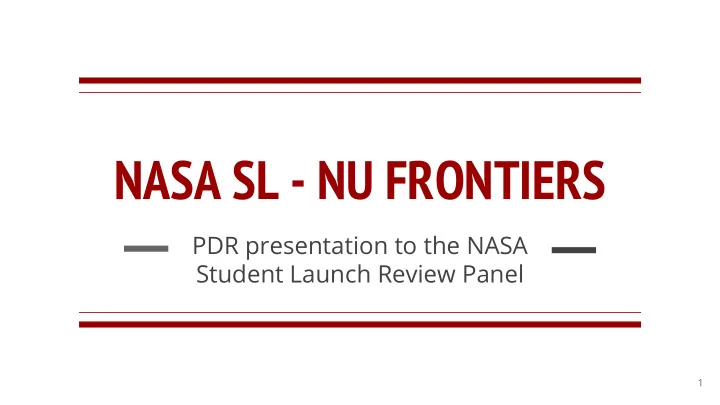 NASA SL - NU FRONTIERS

PDR presentation to the NASA Student Launch Review Panel

1